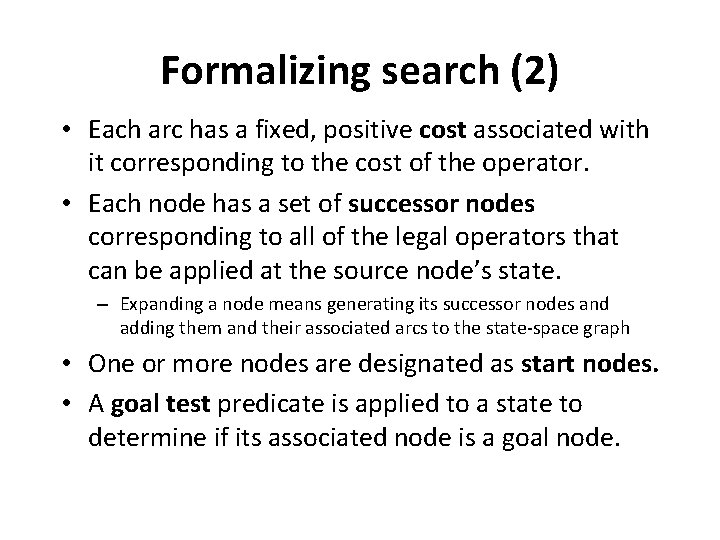 Formalizing search (2)

• Each arc has a fixed, positive cost associated with it corresponding to the cost of the operator.

• Each node has a set of successor nodes corresponding to all of the legal operators that can be applied at the source node's state.

– Expanding a node means generating its successor nodes and adding them and their associated arcs to the state-space graph

• One or more nodes are designated as start nodes.

• A goal test predicate is applied to a state to determine if its associated node is a goal node.